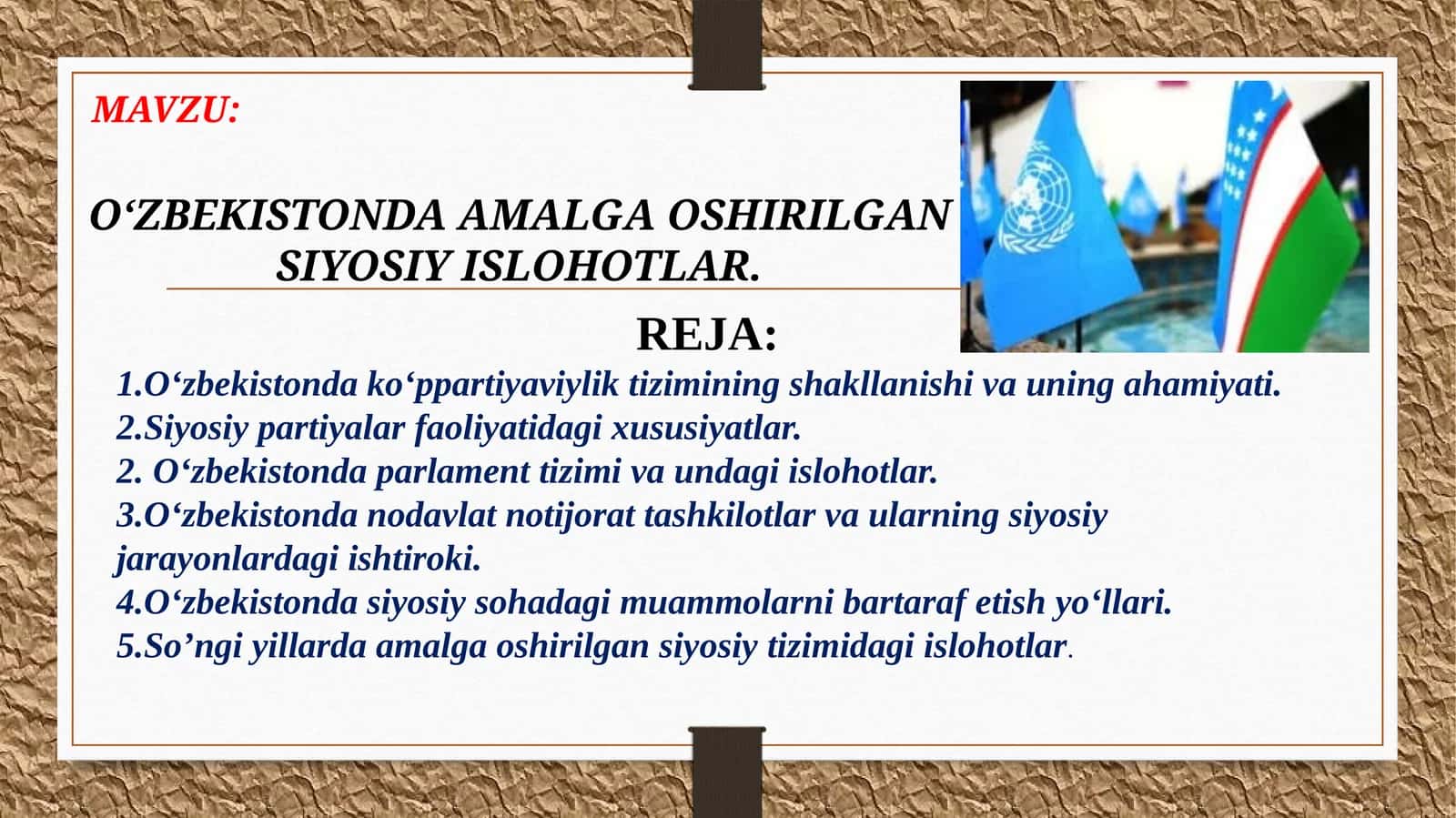 MAVZU:

O'ZBEKISTONDA AMALGA OSHIRILGAN SIYOSIY ISLOHOTLAR.

REJA:

1.O'zbekistonda ko'ppartiyaviylik tizimining shakllanishi va uning ahamiyati.
2.Siyosiy partiyalar faoliyatidagi xususiyatlar.
2. O'zbekistonda parlament tizimi va undagi islohotlar.
3.O'zbekistonda nodavlat notijorat tashkilotlar va ularning siyosiy jarayonlardagi ishtiroki.
4.O'zbekistonda siyosiy sohadagi muammolarni bartaraf etish yo'llari.
5.So'ngi yillarda amalga oshirilgan siyosiy tizimidagi islohotlar.